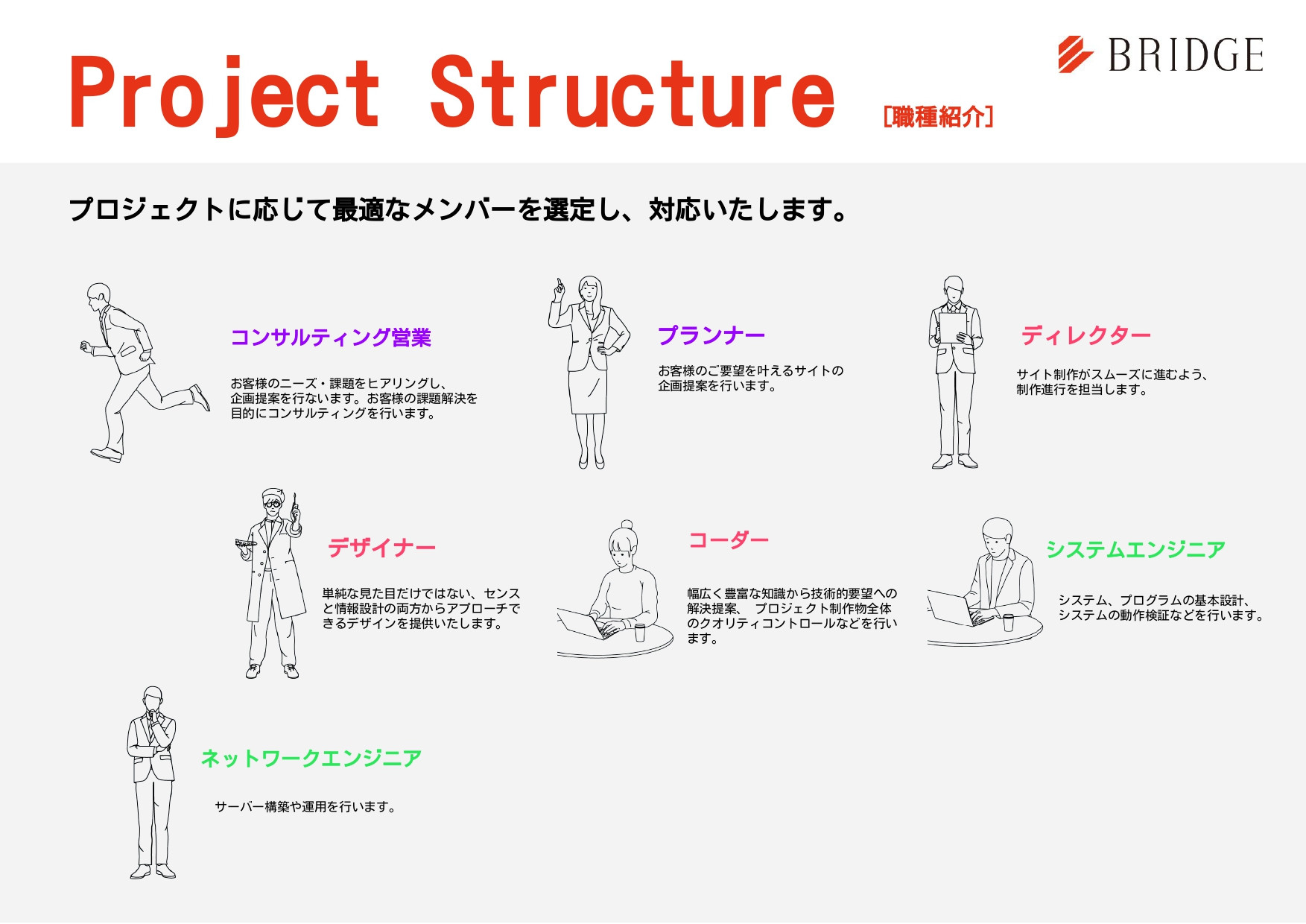 Project Structure [職種紹介]

BRIDGE

プロジェクトに応じて最適なメンバーを選定し、対応いたします。

コンサルティング営業

お客様のニーズ・課題をヒアリングし、企画提案を行ないます。お客様の課題解決を目的にコンサルティングを行います。

プランナー

お客様のご要望を叶えるサイトの企画提案を行います。

ディレクター

サイト制作がスムーズに進むよう、制作進行を担当します。

デザイナー

単純な見た目だけではない、センスと情報設計の両方からアプローチできるデザインを提供いたします。

コーダー

幅広く豊富な知識から技術的要望への解決提案、 プロジェクト制作物全体のクオリティコントロールなどを行います。

システムエンジニア

システム、プログラムの基本設計、システムの動作検証などを行います。

ネットワークエンジニア

サーバー構築や運用を行います。